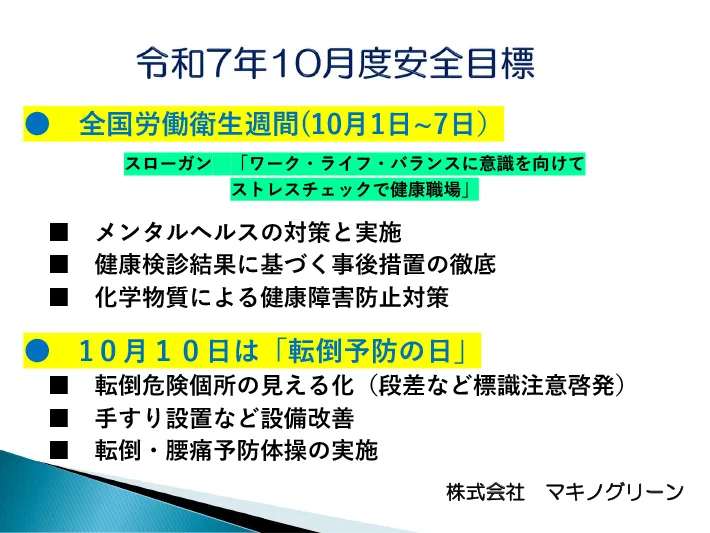 令和7年10月度安全目標

● 全国労働衛生週間(10月1日~7日)

スローガン 「ワーク・ライフ・バランスに意識を向けて ストレスチェックで健康職場」

■ メンタルヘルスの対策と実施
■ 健康検診結果に基づく事後措置の徹底
■ 化学物質による健康障害防止対策

● 10月10日は「転倒予防の日」

■ 転倒危険個所の見える化(段差など標識注意啓発)
■ 手すり設置など設備改善
■ 転倒・腰痛予防体操の実施

株式会社 マキノグリーン